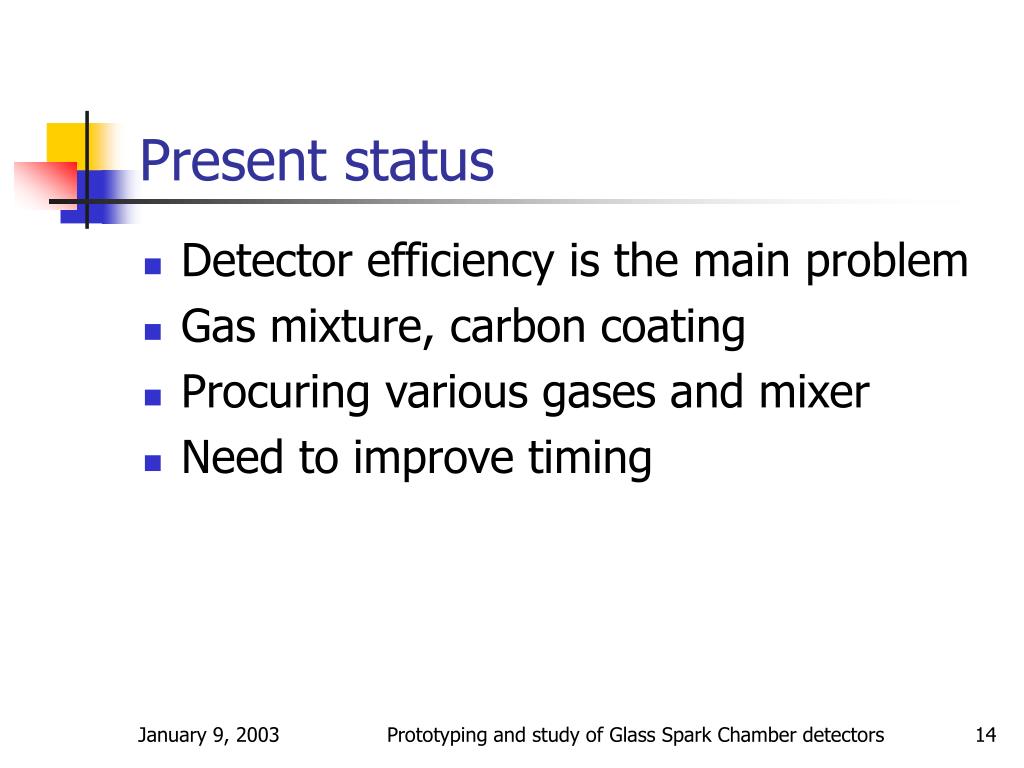 Present status

- Detector efficiency is the main problem
- Gas mixture, carbon coating
- Procuring various gases and mixer
- Need to improve timing

January 9, 2003    Prototyping and study of Glass Spark Chamber detectors    14